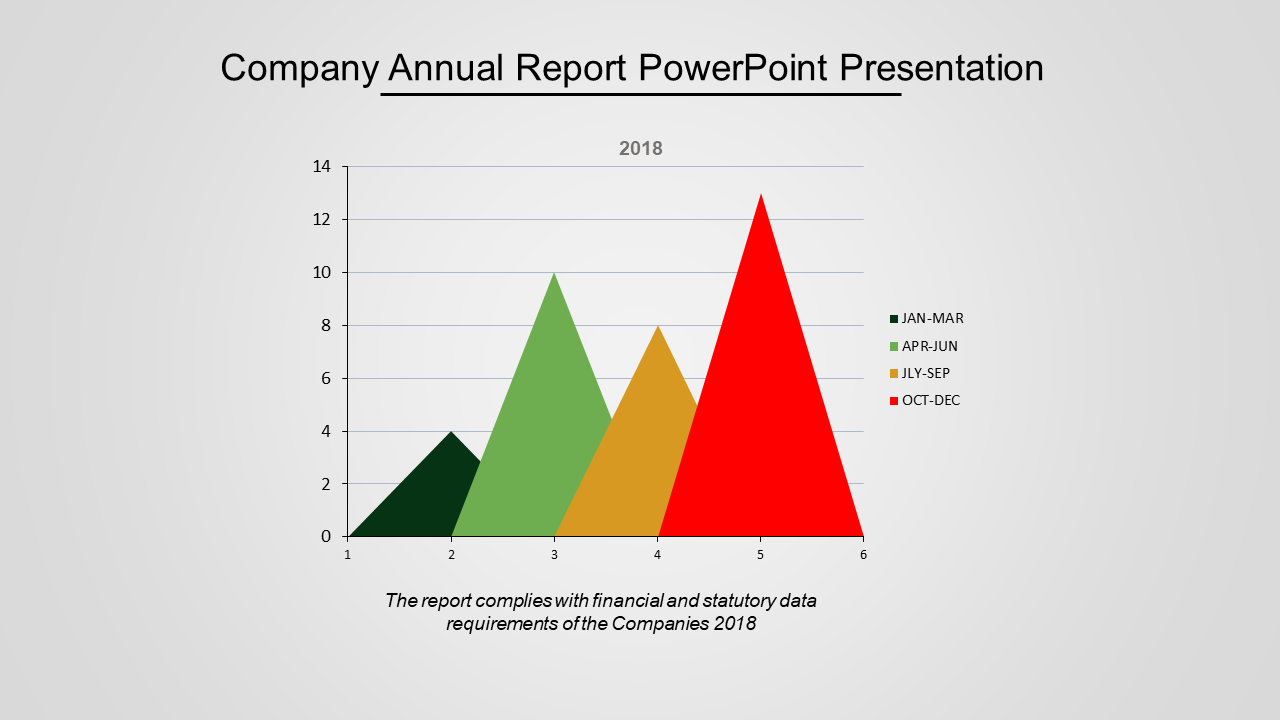 Company Annual Report PowerPoint Presentation

2018

14
12
10
8
6
4
2
0

1 2 3 4 5 6

JAN-MAR
APR-JUN
JLY-SEP
OCT-DEC

The report complies with financial and statutory data requirements of the Companies 2018